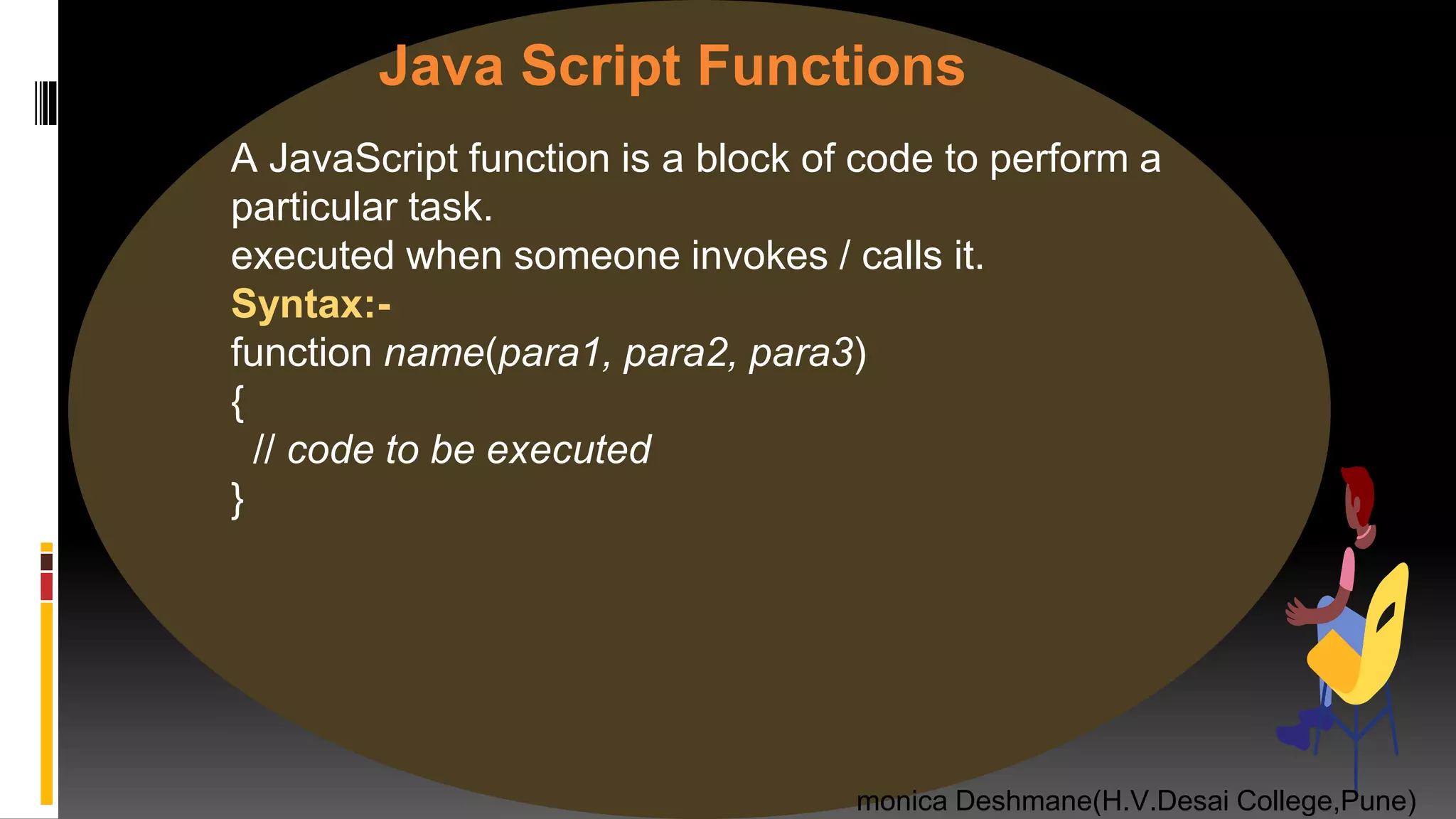 Java Script Functions

A JavaScript function is a block of code to perform a particular task.
executed when someone invokes / calls it.
Syntax:-
function name(para1, para2, para3)
{
// code to be executed
}

monica Deshmane(H.V.Desai College,Pune)